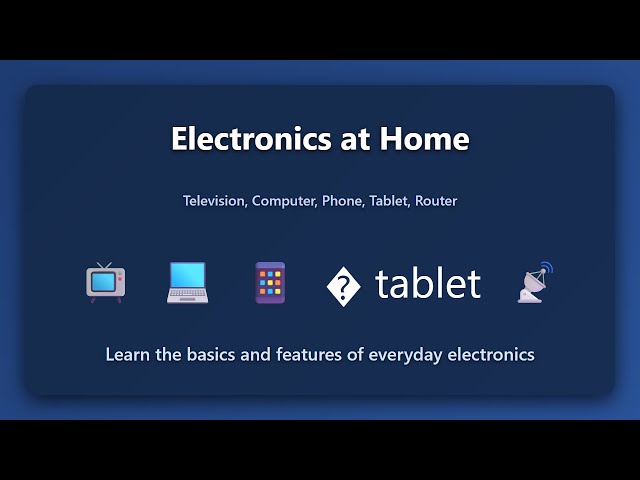 Electronics at Home

Television, Computer, Phone, Tablet, Router

? tablet

Learn the basics and features of everyday electronics